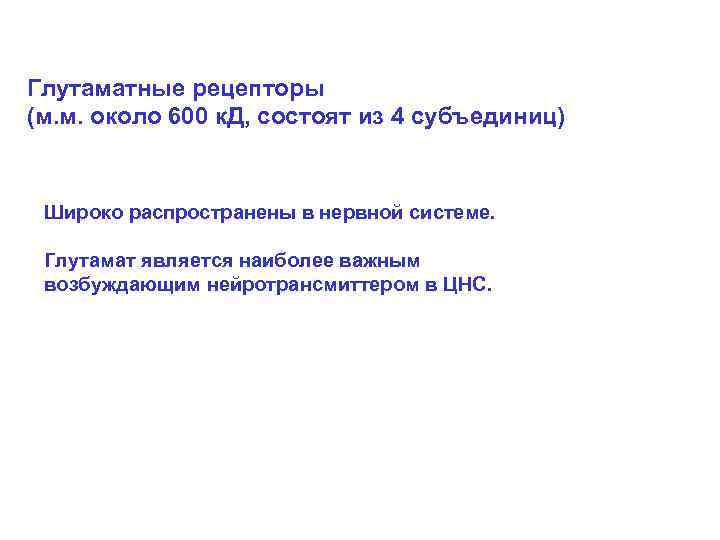 Глутаматные рецепторы
(м.м. около 600 кД, состоят из 4 субъединиц)

Широко распространены в нервной системе.

Глутамат является наиболее важным возбуждающим нейротрансмиттером в ЦНС.